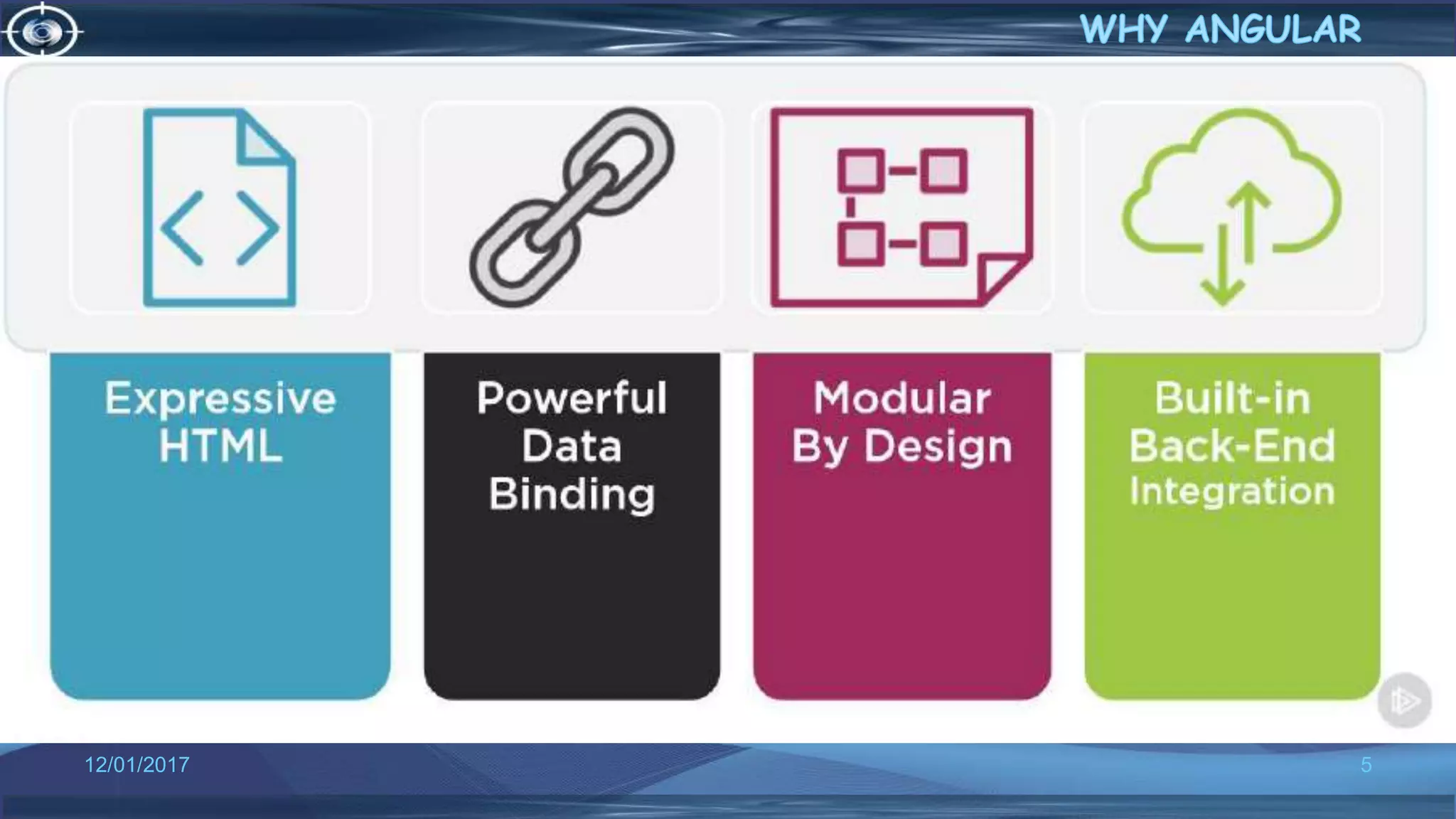 WHY ANGULAR

Expressive HTML

Powerful Data Binding

Modular By Design

Built-in Back-End Integration

12/01/2017

5